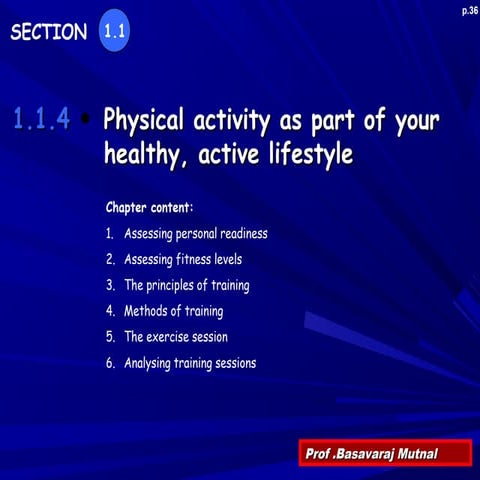 p.36

SECTION 1.1

1.1.4 • Physical activity as part of your healthy, active lifestyle

Chapter content:

1. Assessing personal readiness
2. Assessing fitness levels
3. The principles of training
4. Methods of training
5. The exercise session
6. Analysing training sessions

Prof .Basavaraj Mutnal